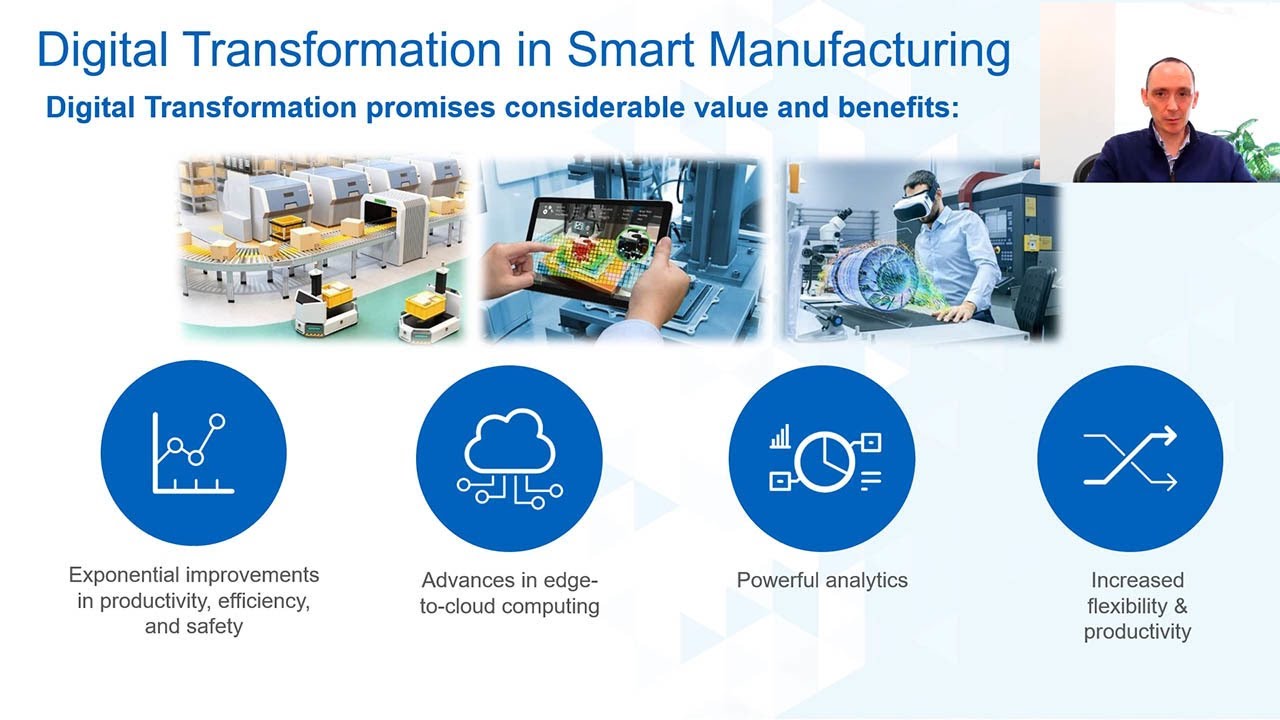 Digital Transformation in Smart Manufacturing

Digital Transformation promises considerable value and benefits:

Exponential improvements in productivity, efficiency, and safety

Advances in edge-to-cloud computing

Powerful analytics

Increased flexibility & productivity